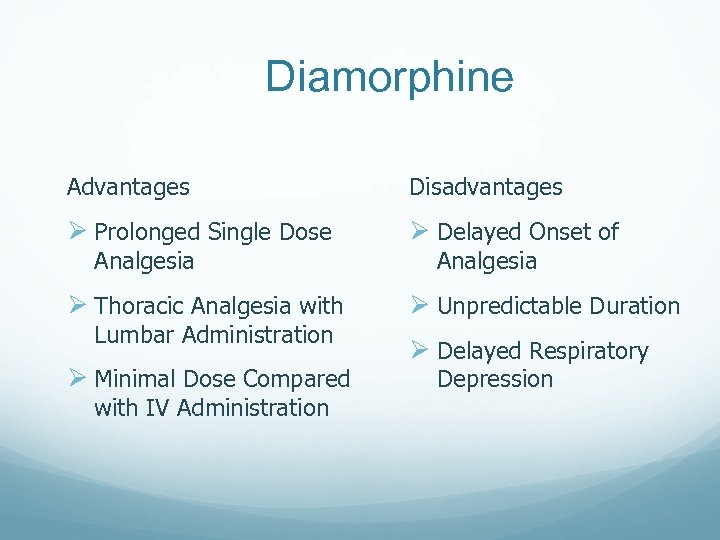 Diamorphine

Advantages

➢ Prolonged Single Dose Analgesia

➢ Thoracic Analgesia with Lumbar Administration

➢ Minimal Dose Compared with IV Administration

Disadvantages

➢ Delayed Onset of Analgesia

➢ Unpredictable Duration

➢ Delayed Respiratory Depression